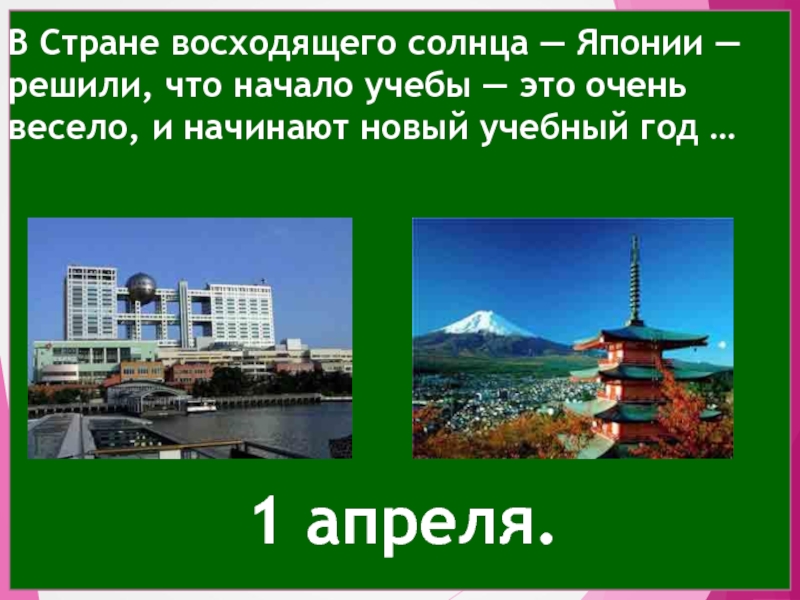 В Стране восходящего солнца — Японии — решили, что начало учебы — это очень весело, и начинают новый учебный год …

1 апреля.